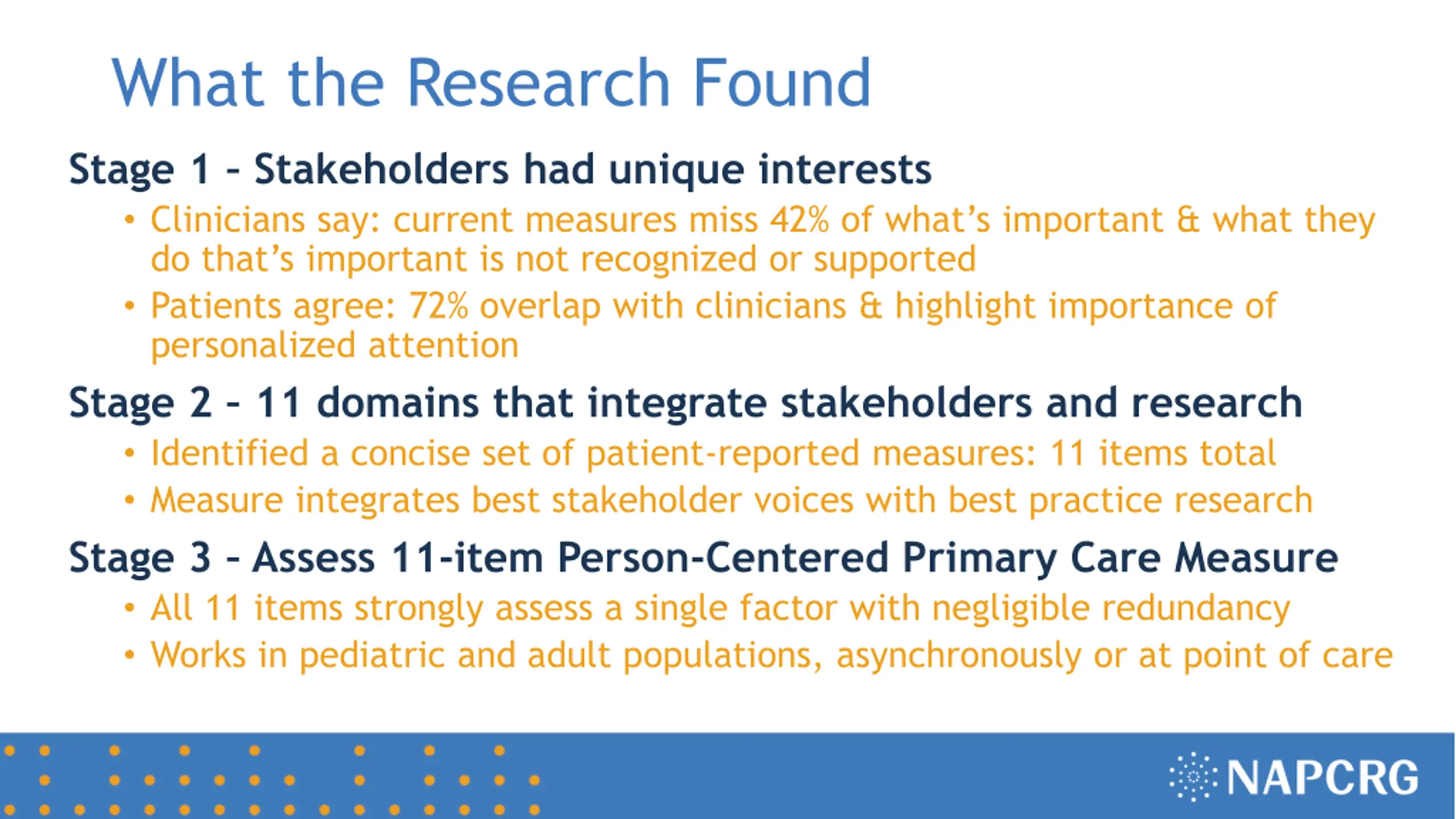 What the Research Found

Stage 1 - Stakeholders had unique interests

• Clinicians say: current measures miss 42% of what's important & what they do that's important is not recognized or supported

• Patients agree: 72% overlap with clinicians & highlight importance of personalized attention

Stage 2 - 11 domains that integrate stakeholders and research

• Identified a concise set of patient-reported measures: 11 items total

• Measure integrates best stakeholder voices with best practice research

Stage 3 - Assess 11-item Person-Centered Primary Care Measure

• All 11 items strongly assess a single factor with negligible redundancy

• Works in pediatric and adult populations, asynchronously or at point of care

NAPCRG